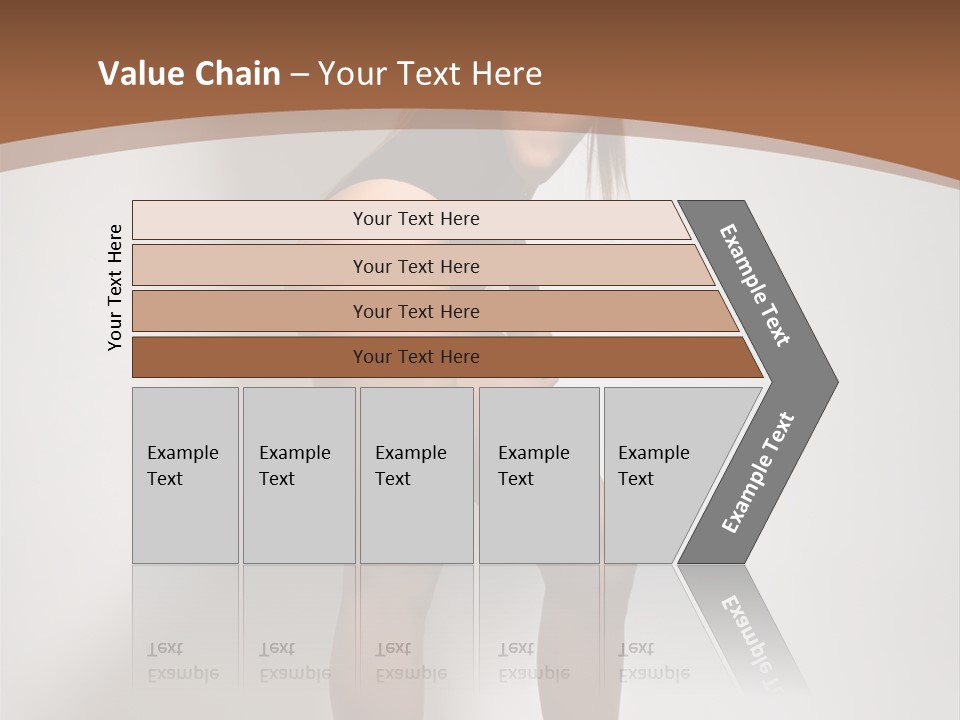 Value Chain – Your Text Here

Your Text Here

Your Text Here

Your Text Here

Your Text Here

Your Text Here

Example Text

Example Text

Example Text

Example Text

Example Text

Example Text

Example Text